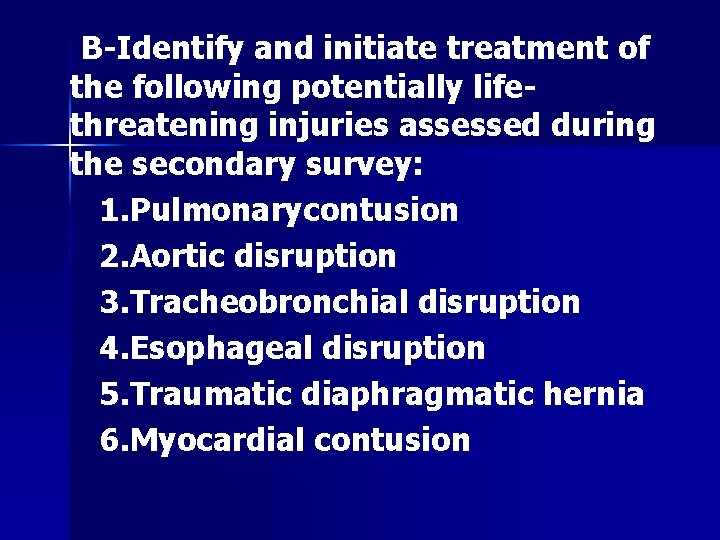 B-Identify and initiate treatment of the following potentially life-threatening injuries assessed during the secondary survey:

1.Pulmonarycontusion
2.Aortic disruption
3.Tracheobronchial disruption
4.Esophageal disruption
5.Traumatic diaphragmatic hernia
6.Myocardial contusion